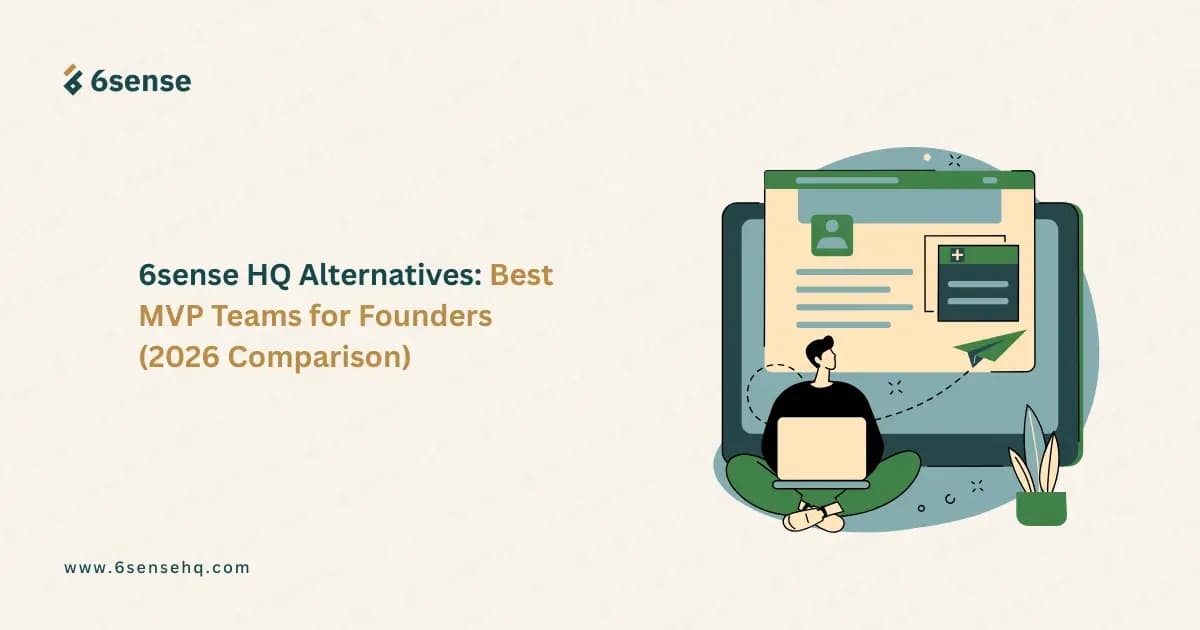 6sense

6sense HQ Alternatives: Best MVP Teams for Founders (2026 Comparison)

www.6sensehq.com